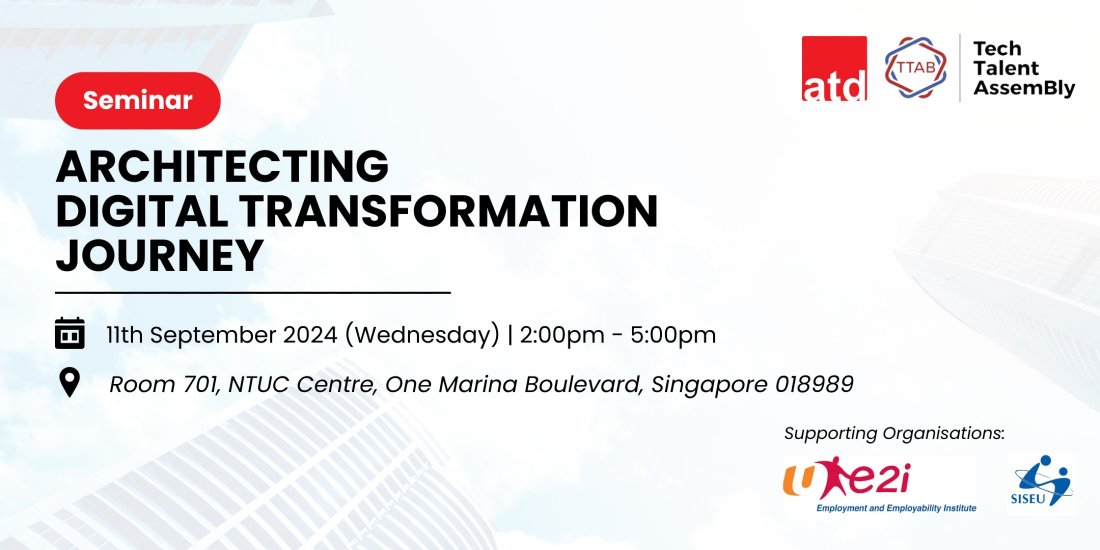 atd

TTAB

Tech Talent AssemBly

Seminar

ARCHITECTING DIGITAL TRANSFORMATION JOURNEY

11th September 2024 (Wednesday) | 2:00pm - 5:00pm

Room 701, NTUC Centre, One Marina Boulevard, Singapore 018989

Supporting Organisations:

U e2i
Employment and Employability Institute

SISEU